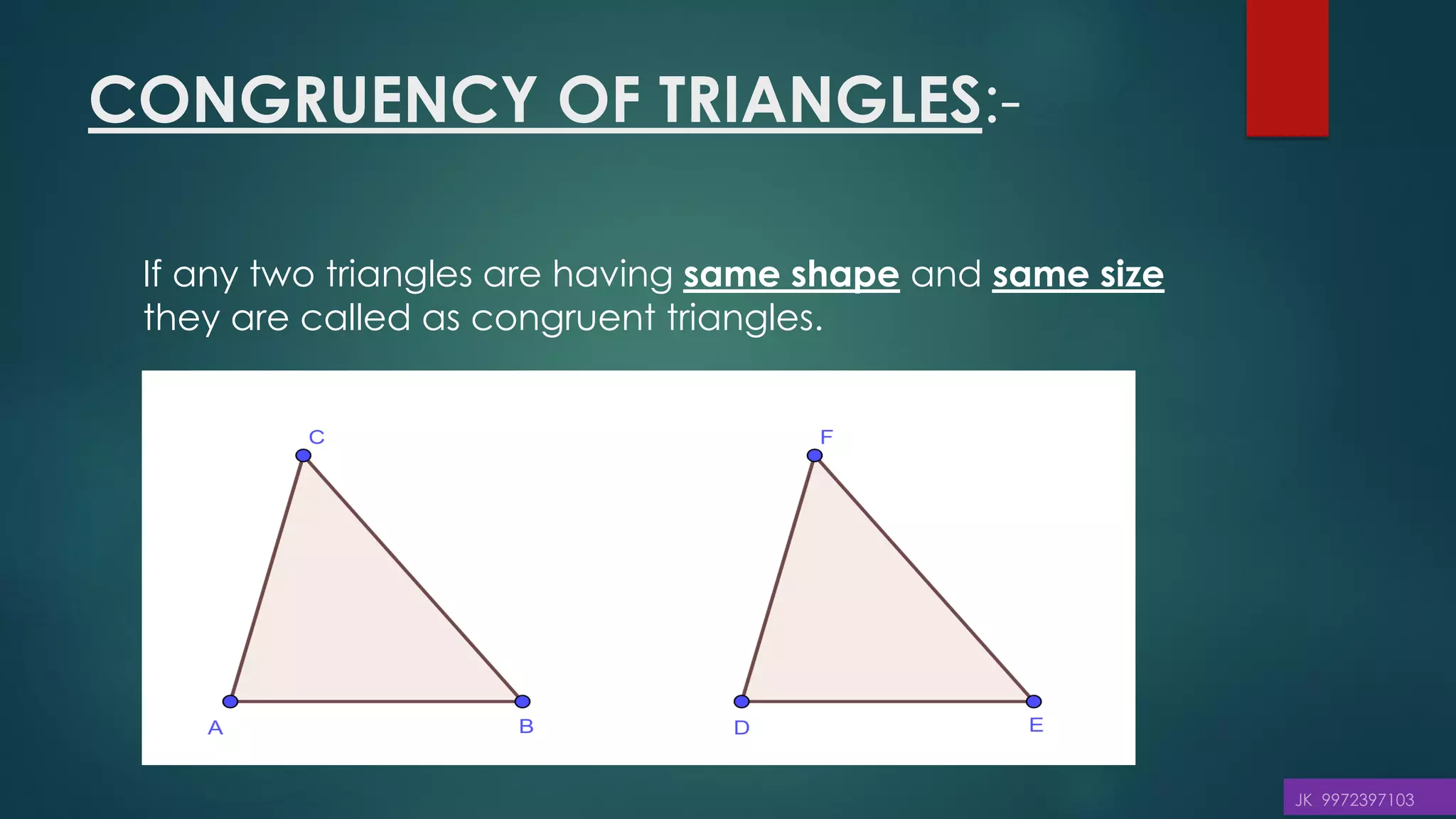 CONGRUENCY OF TRIANGLES:-

If any two triangles are having same shape and same size they are called as congruent triangles.

C
A
B

F
D
E

JK 9972397103